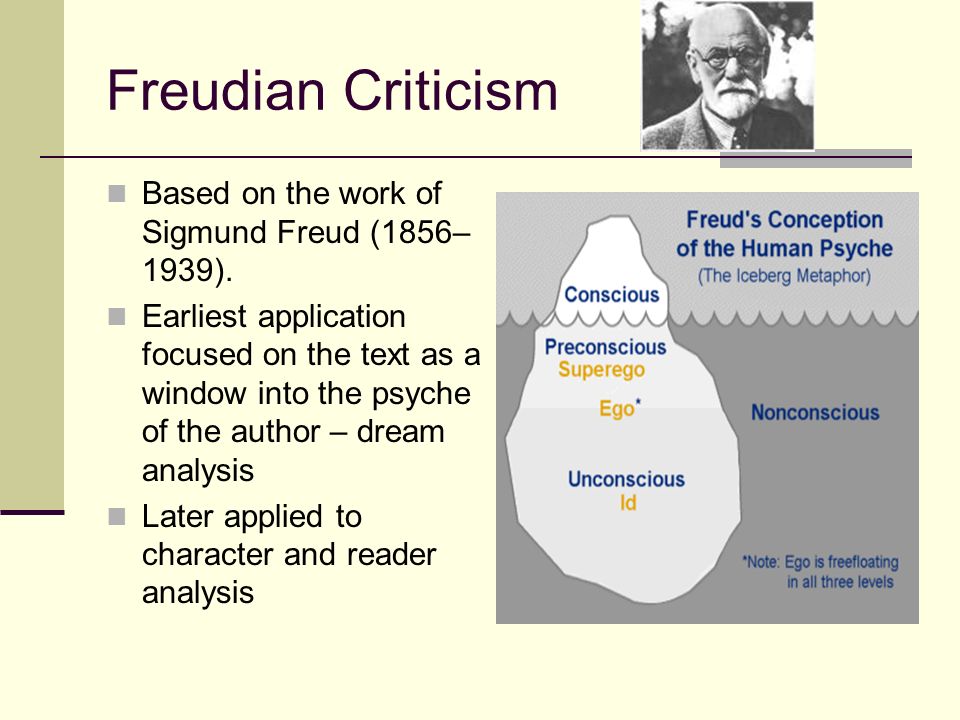 Freudian Criticism

Based on the work of Sigmund Freud (1856–1939).

Earliest application focused on the text as a window into the psyche of the author – dream analysis

Later applied to character and reader analysis

Freud's Conception of the Human Psyche
(The Iceberg Metaphor)

Conscious

Preconscious
Superego

Ego*

Nonconscious

Unconscious
Id

*Note: Ego is freefloating in all three levels